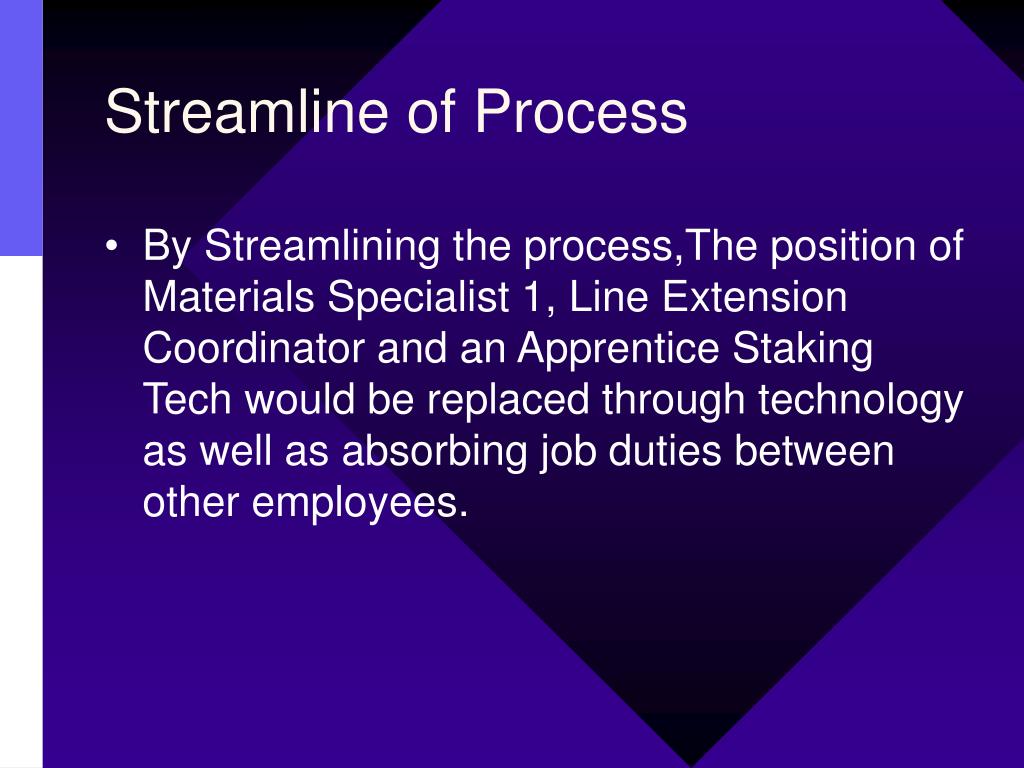 Streamline of Process

• By Streamlining the process,The position of Materials Specialist 1, Line Extension Coordinator and an Apprentice Staking Tech would be replaced through technology as well as absorbing job duties between other employees.